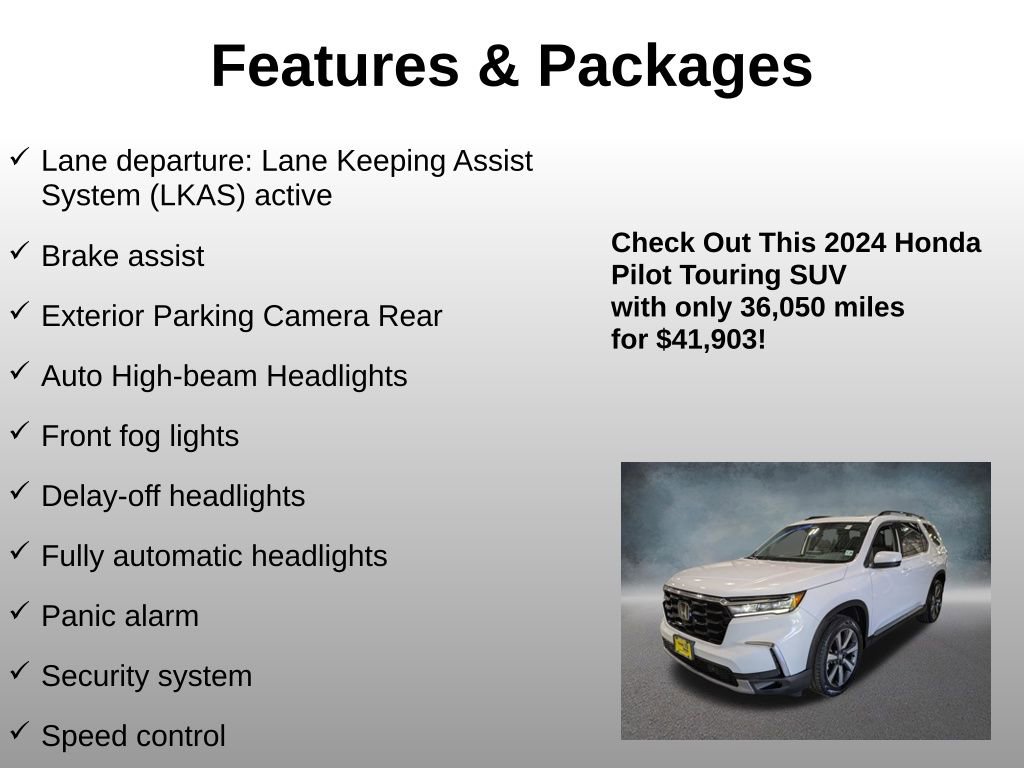 Features & Packages

✓ Lane departure: Lane Keeping Assist System (LKAS) active

✓ Brake assist

✓ Exterior Parking Camera Rear

✓ Auto High-beam Headlights

✓ Front fog lights

✓ Delay-off headlights

✓ Fully automatic headlights

✓ Panic alarm

✓ Security system

✓ Speed control

Check Out This 2024 Honda Pilot Touring SUV with only 36,050 miles for $41,903!